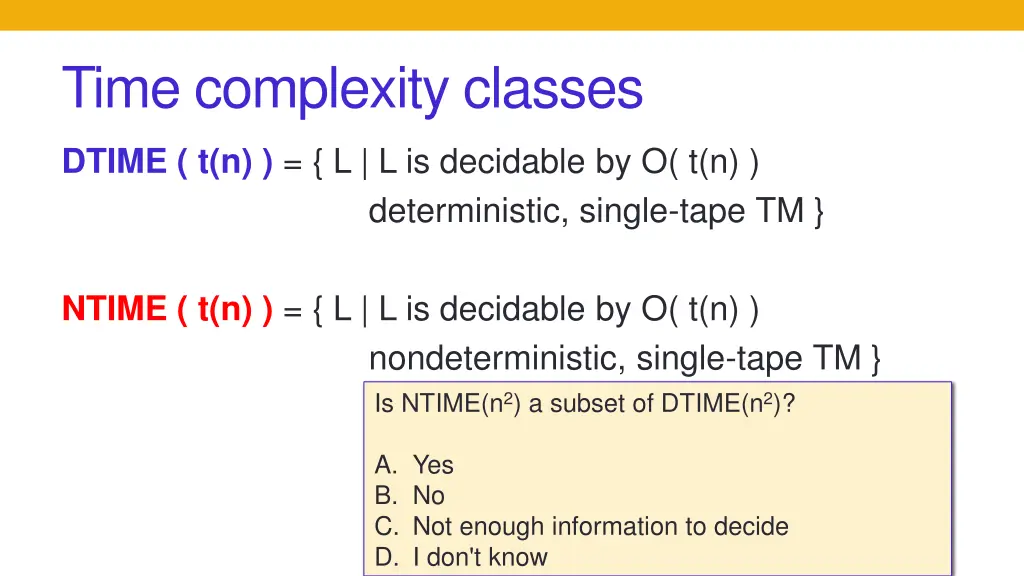 Time complexity classes

DTIME ( t(n) ) = { L | L is decidable by O( t(n) ) deterministic, single-tape TM }

NTIME ( t(n) ) = { L | L is decidable by O( t(n) ) nondeterministic, single-tape TM }

Is NTIME($n^2$) a subset of DTIME($n^2$)?

A. Yes
B. No
C. Not enough information to decide
D. I don't know